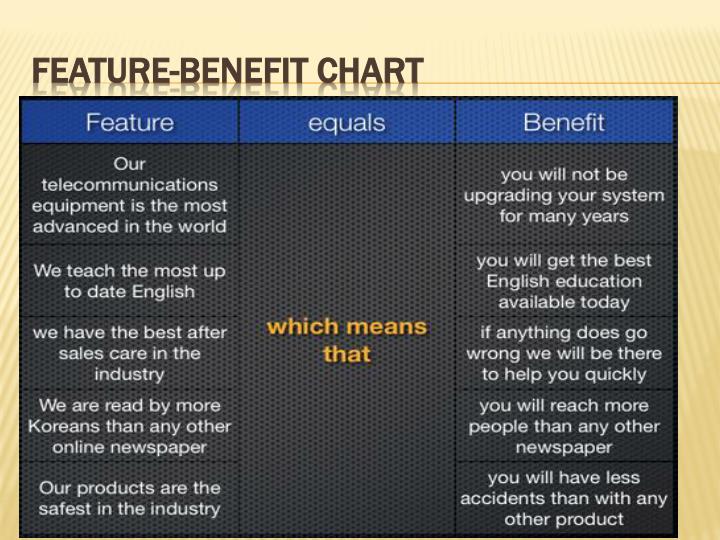 FEATURE-BENEFIT CHART

| Feature | equals | Benefit |
|---|---|---|
| Our telecommunications equipment is the most advanced in the world | which means that | you will not be upgrading your system for many years |
| We teach the most up to date English | | you will get the best English education available today |
| we have the best after sales care in the industry | | if anything does go wrong we will be there to help you quickly |
| We are read by more Koreans than any other online newspaper | | you will reach more people than any other newspaper |
| Our products are the safest in the industry | | you will have less accidents than with any other product |